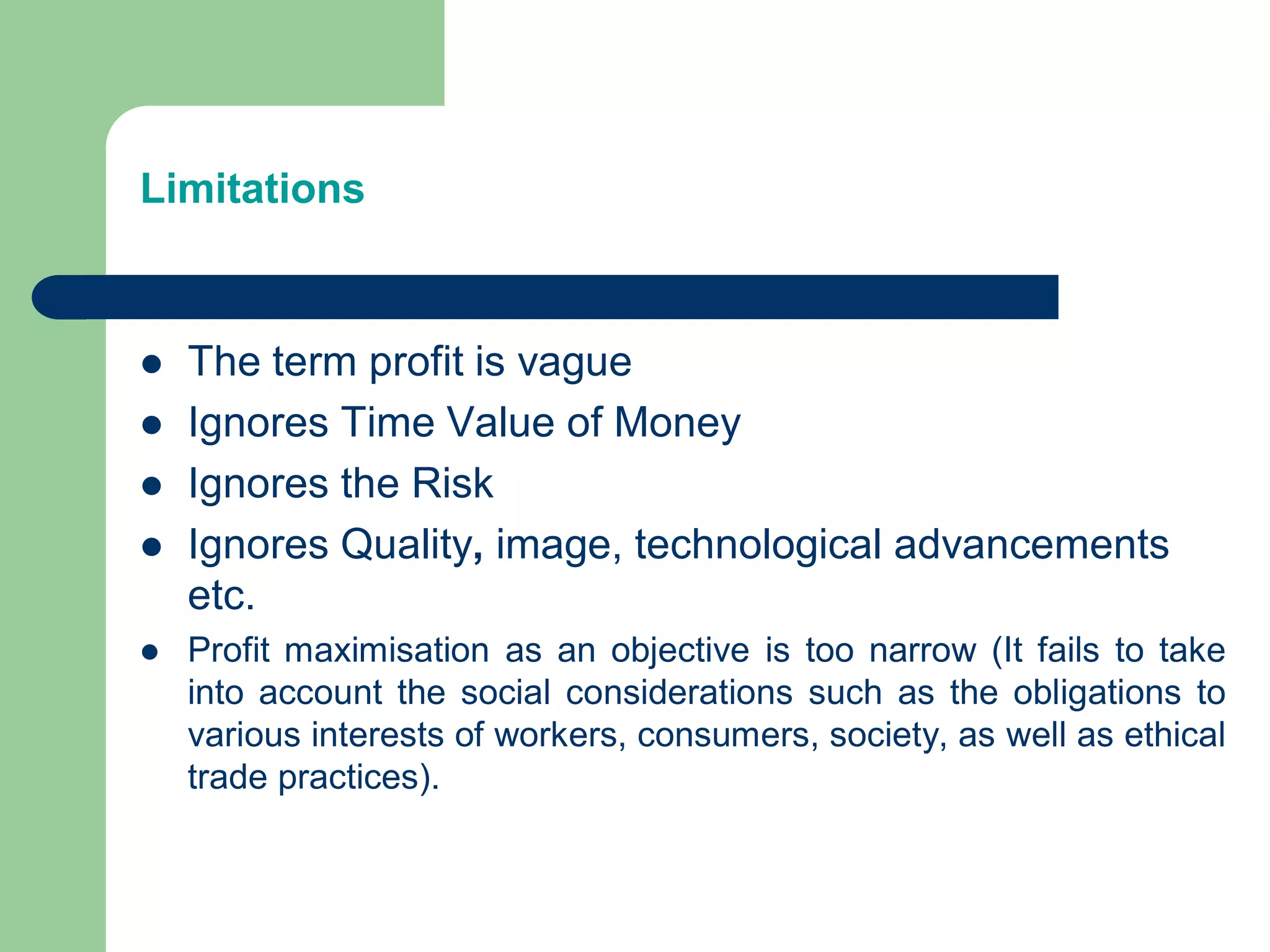 Limitations

- The term profit is vague
- Ignores Time Value of Money
- Ignores the Risk
- Ignores Quality, image, technological advancements etc.
- Profit maximisation as an objective is too narrow (It fails to take into account the social considerations such as the obligations to various interests of workers, consumers, society, as well as ethical trade practices).